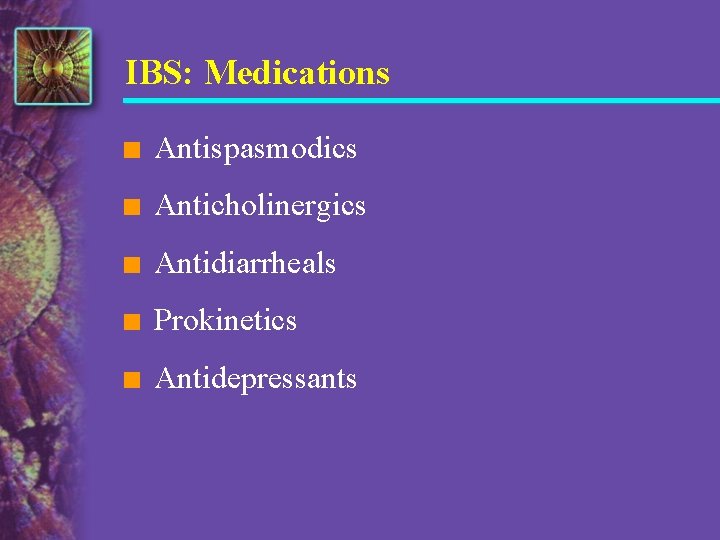 IBS: Medications

- Antispasmodics
- Anticholinergics
- Antidiarrheals
- Prokinetics
- Antidepressants